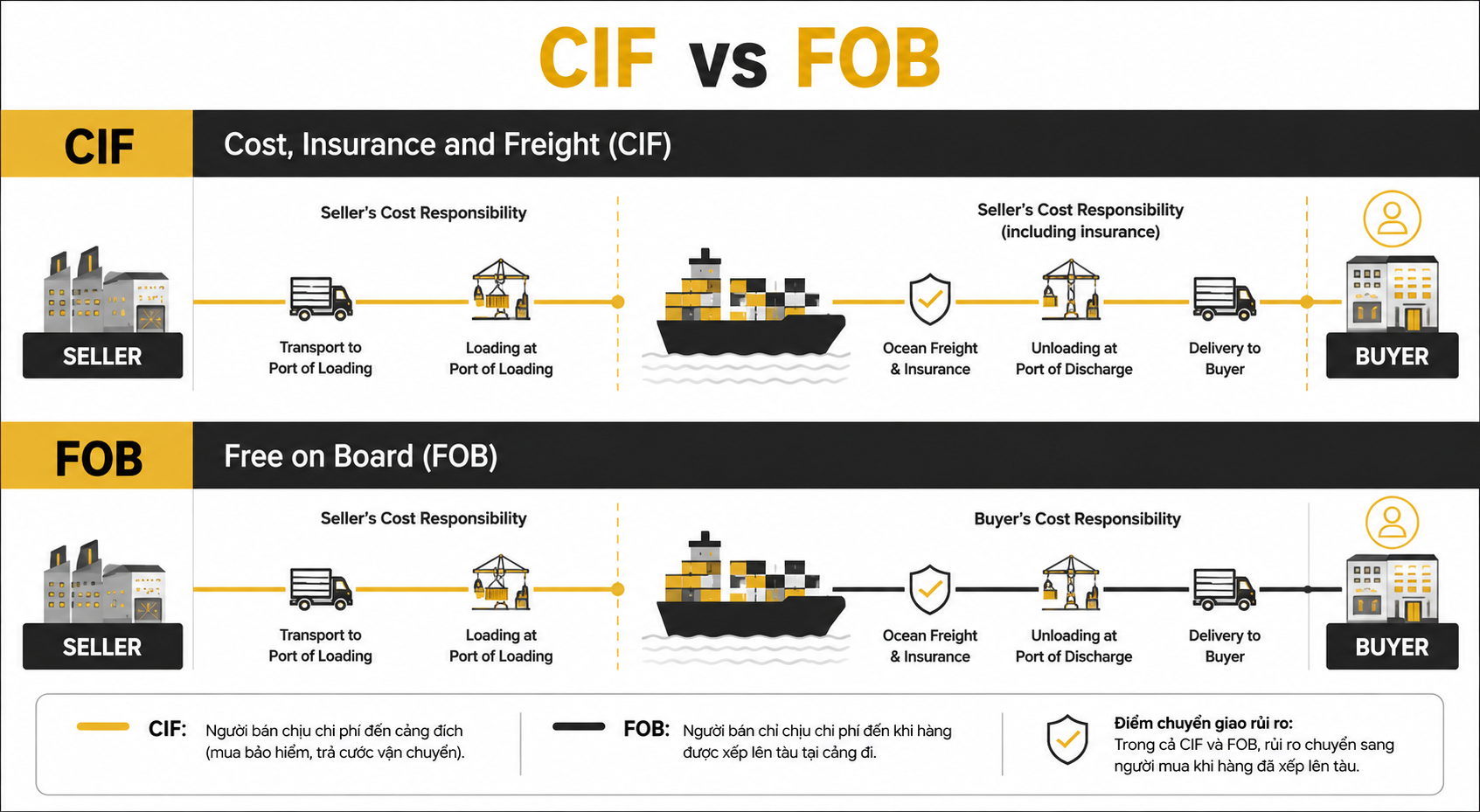 CIF vs FOB

CIF

Cost, Insurance and Freight (CIF)

Seller's Cost Responsibility

Seller's Cost Responsibility (including insurance)

SELLER

Transport to Port of Loading

Loading at Port of Loading

Ocean Freight & Insurance

Unloading at Port of Discharge

Delivery to Buyer

BUYER

FOB

Free on Board (FOB)

Seller's Cost Responsibility

Buyer's Cost Responsibility

SELLER

Transport to Port of Loading

Loading at Port of Loading

Ocean Freight & Insurance

Unloading at Port of Discharge

Delivery to Buyer

BUYER

CIF: Người bán chịu chi phí đến cảng đích (mua bảo hiểm, trả cước vận chuyển).

FOB: Người bán chỉ chịu chi phí đến khi hàng được xếp lên tàu tại cảng đi.

Điểm chuyển giao rủi ro:
Trong cả CIF và FOB, rủi ro chuyển sang người mua khi hàng đã xếp lên tàu.